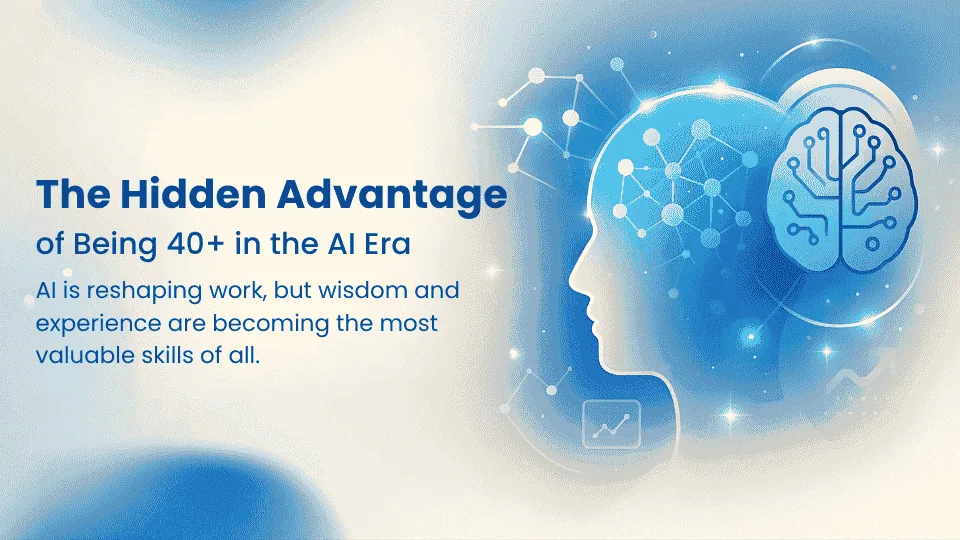 The Hidden Advantage
of Being 40+ in the AI Era

AI is reshaping work, but wisdom and experience are becoming the most valuable skills of all.